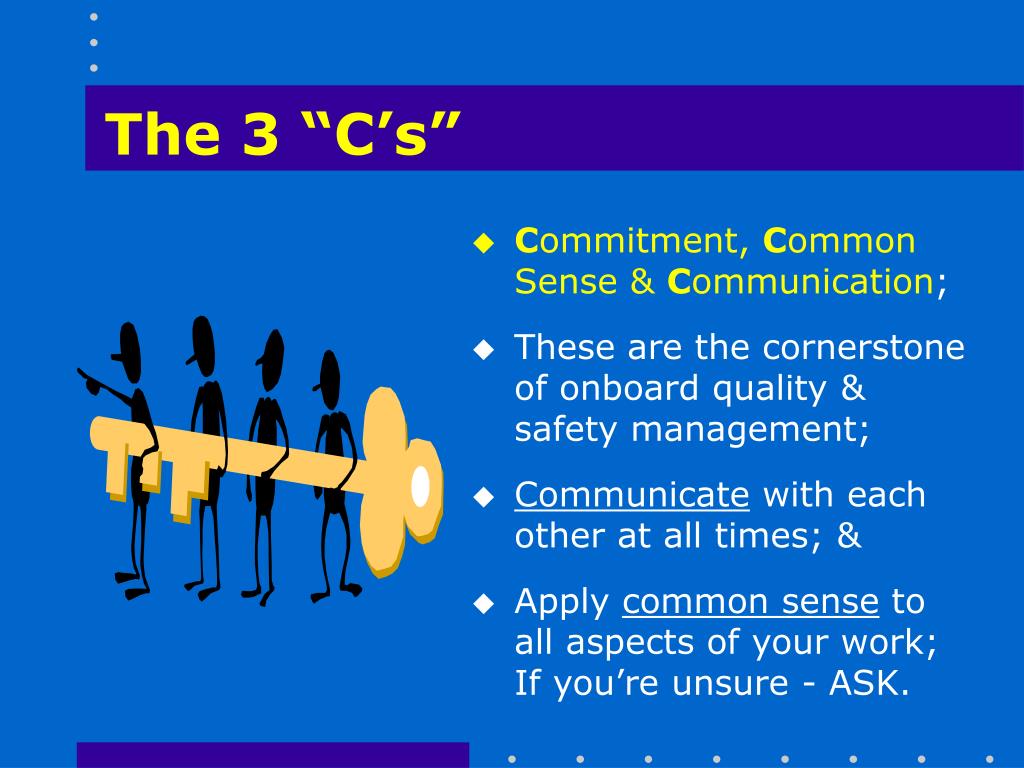 The 3 “C’s”

◆ Commitment, Common Sense & Communication;

◆ These are the cornerstone of onboard quality & safety management;

◆ Communicate with each other at all times; &

◆ Apply common sense to all aspects of your work; If you’re unsure - ASK.